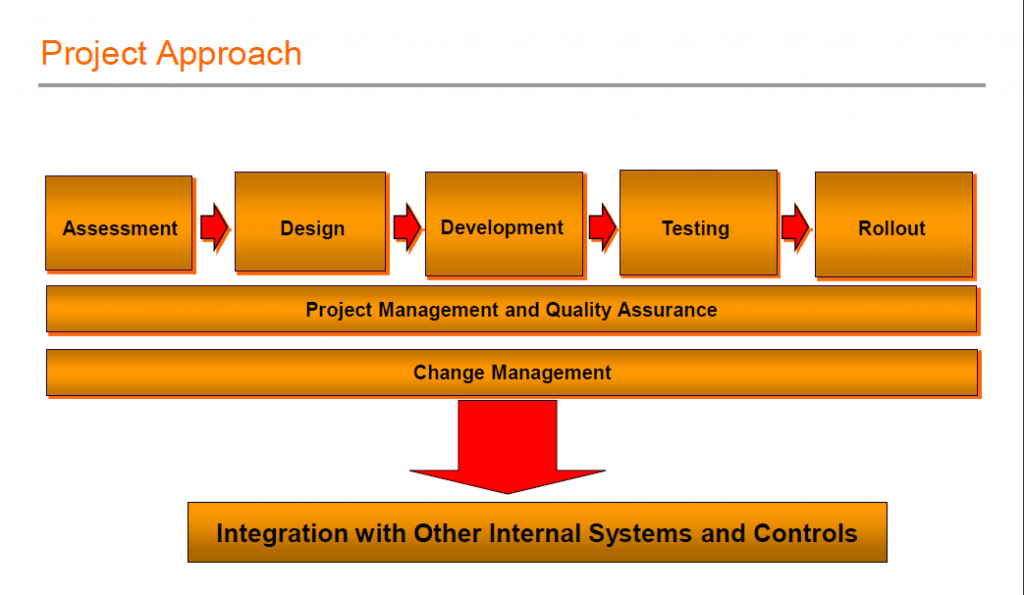 Project Approach

Assessment

Design

Development

Testing

Rollout

Project Management and Quality Assurance

Change Management

Integration with Other Internal Systems and Controls